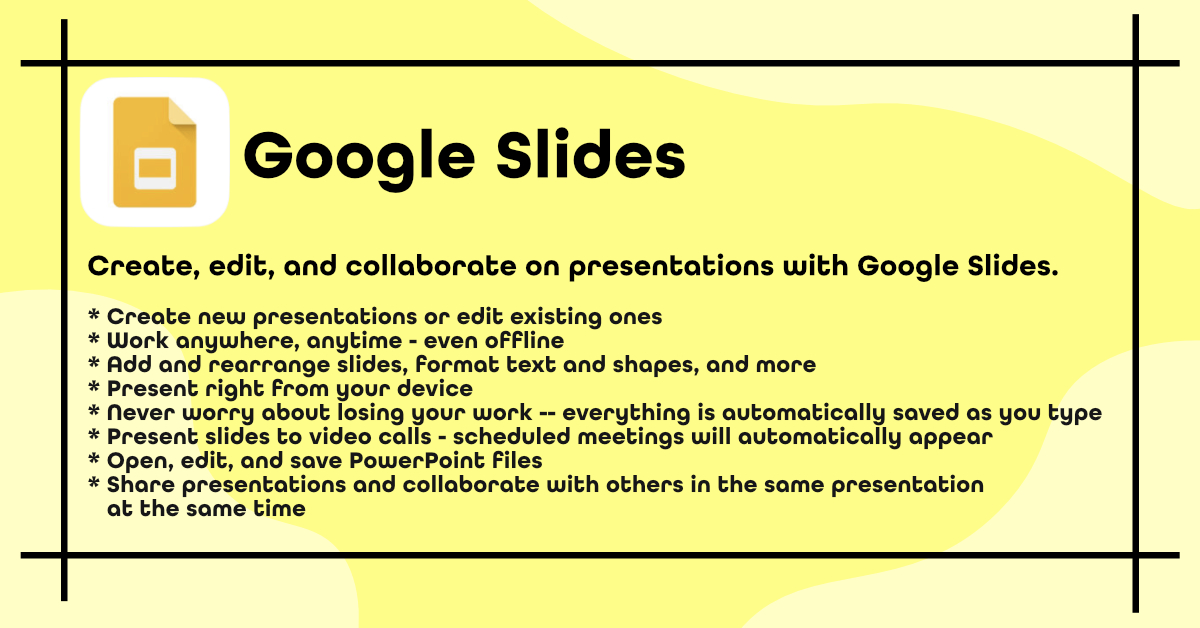 Google Slides

Create, edit, and collaborate on presentations with Google Slides.

* Create new presentations or edit existing ones
* Work anywhere, anytime - even offline
* Add and rearrange slides, format text and shapes, and more
* Present right from your device
* Never worry about losing your work -- everything is automatically saved as you type
* Present slides to video calls - scheduled meetings will automatically appear
* Open, edit, and save PowerPoint files
* Share presentations and collaborate with others in the same presentation at the same time